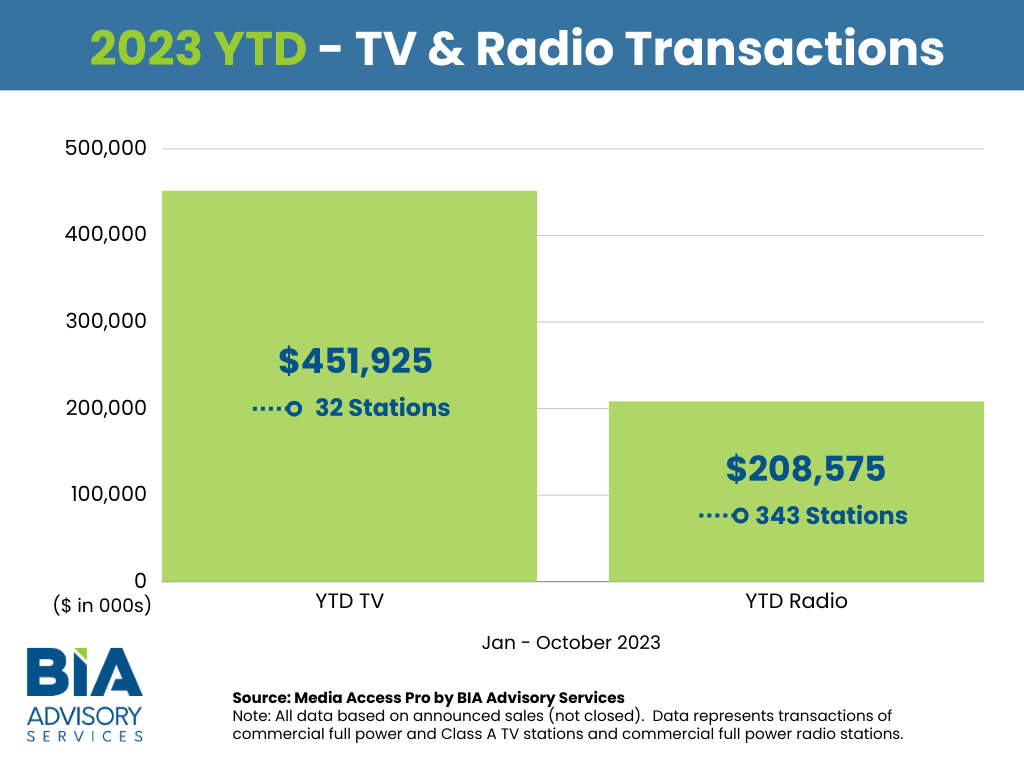 2023 YTD - TV & Radio Transactions

500,000
400,000
300,000
200,000
100,000
0
($ in 000s)

$451,925
32 Stations

$208,575
343 Stations

YTD TV
YTD Radio

Jan - October 2023

BIA
ADVISORY
SERVICES

Source: Media Access Pro by BIA Advisory Services
Note: All data based on announced sales (not closed). Data represents transactions of commercial full power and Class A TV stations and commercial full power radio stations.